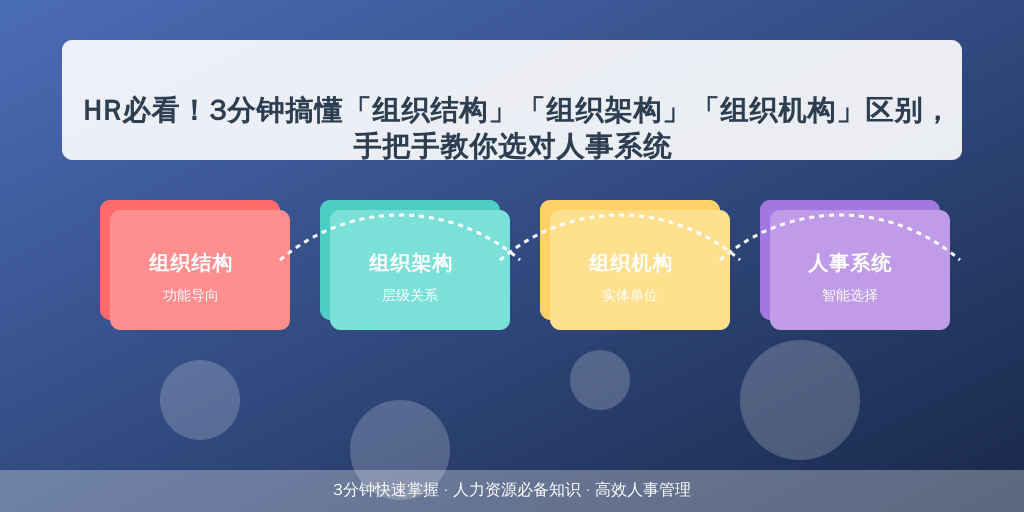 HR必看！3分钟搞懂「组织结构」「组织架构」「组织机构」区别，手把手教你选对人事系统

组织结构
功能导向

组织架构
层级关系

组织机构
实体单位

人事系统
智能选择

3分钟快速掌握 · 人力资源必备知识 · 高效人事管理